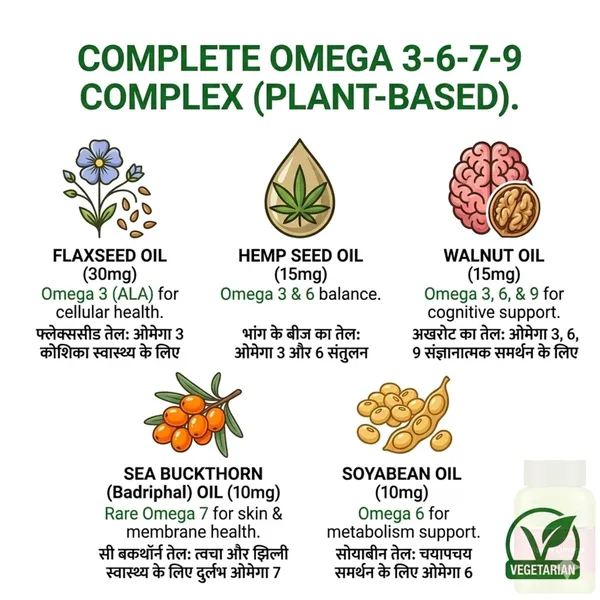 COMPLETE OMEGA 3-6-7-9 COMPLEX (PLANT-BASED).

FLAXSEED OIL (30mg)
Omega 3 (ALA) for cellular health.
फ्लेक्ससीड तेल: ओमेगा 3 कोशिका स्वास्थ्य के लिए

HEMP SEED OIL (15mg)
Omega 3 & 6 balance.
भांग के बीज का तेल: ओमेगा 3 और 6 संतुलन

WALNUT OIL (15mg)
Omega 3, 6, & 9 for cognitive support.
अखरोट का तेल: ओमेगा 3, 6, 9 संज्ञानात्मक समर्थन के लिए

SEA BUCKTHORN (Badriphal) OIL (10mg)
Rare Omega 7 for skin & membrane health.
सी बकथॉर्न तेल: त्वचा और झिल्ली स्वास्थ्य के लिए दुर्लभ ओमेगा 7

SOYABEAN OIL (10mg)
Omega 6 for metabolism support.
सोयाबीन तेल: चयापचय समर्थन के लिए ओमेगा 6

VEGETARIAN